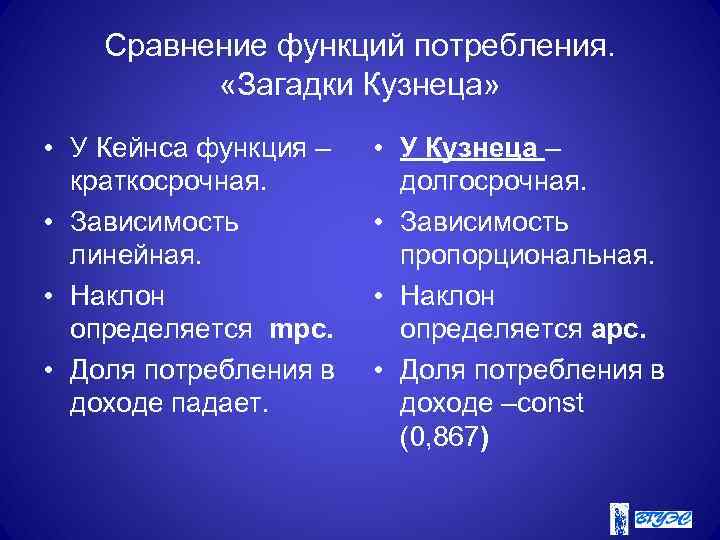 Сравнение функций потребления. «Загадки Кузнеца»

• У Кейнса функция – краткосрочная.
• Зависимость линейная.
• Наклон определяется mpc.
• Доля потребления в доходе падает.

• У Кузнеца – долгосрочная.
• Зависимость пропорциональная.
• Наклон определяется apc.
• Доля потребления в доходе –const (0,867)

ВГУЭС